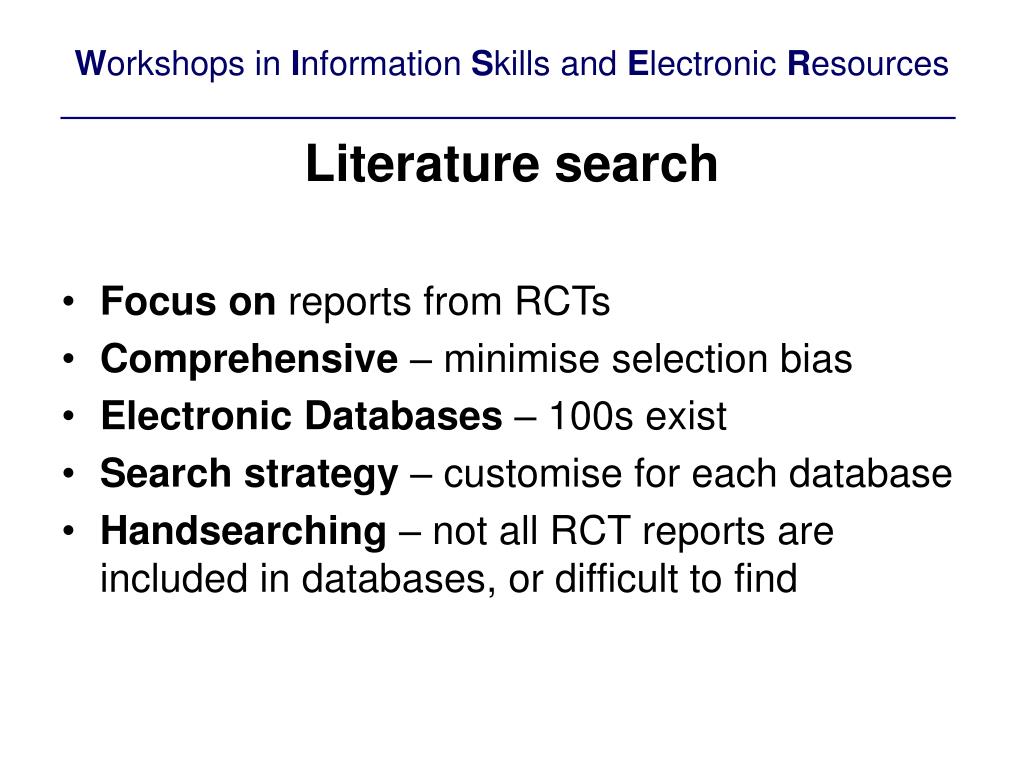 Workshops in Information Skills and Electronic Resources

Literature search

• Focus on reports from RCTs
• Comprehensive – minimise selection bias
• Electronic Databases – 100s exist
• Search strategy – customise for each database
• Handsearching – not all RCT reports are included in databases, or difficult to find